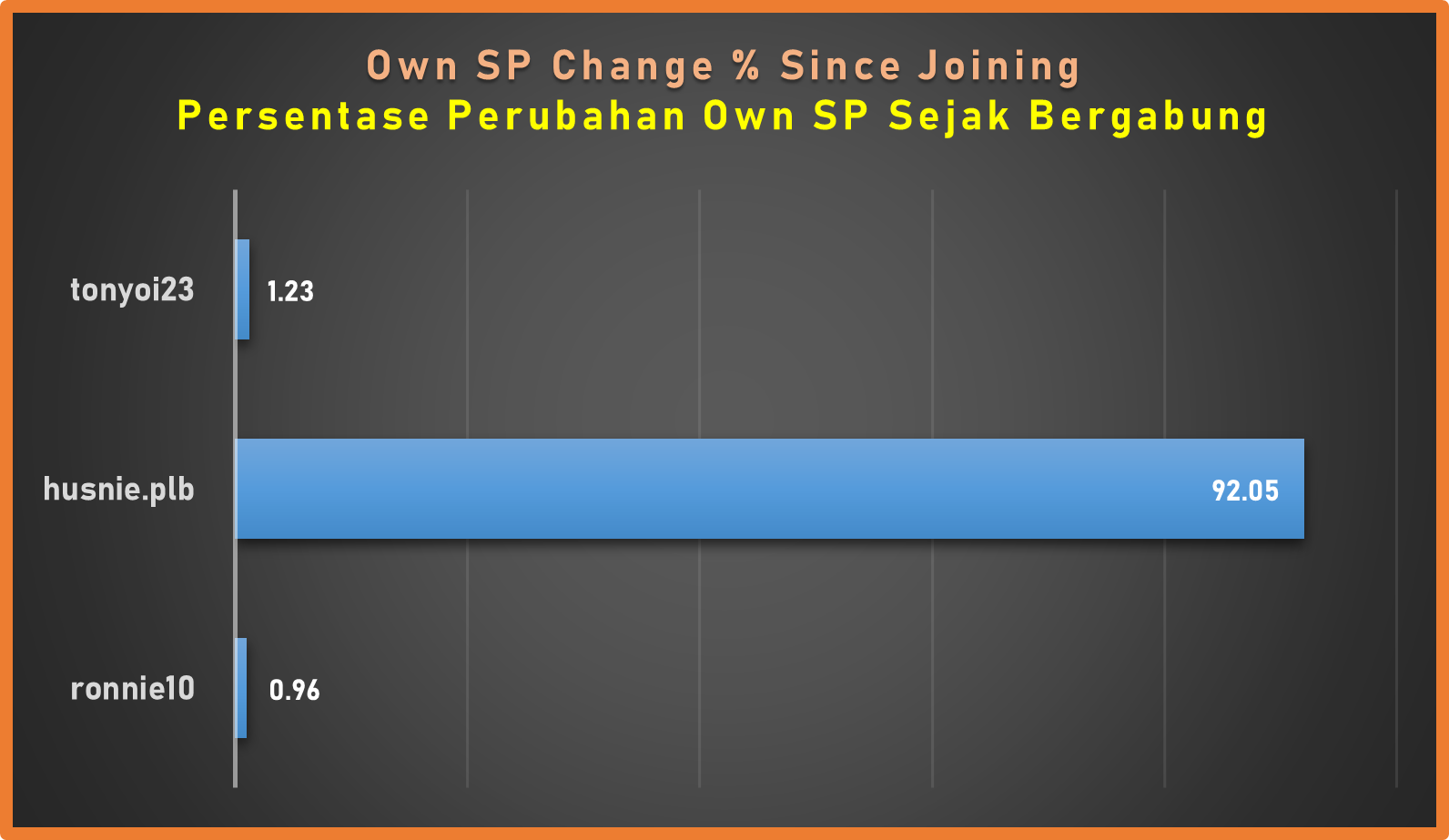 Own SP Change % Since Joining
Persentase Perubahan Own SP Sejak Bergabung

tonyoi23 1.23
husnie.plb 92.05
ronnie10 0.96